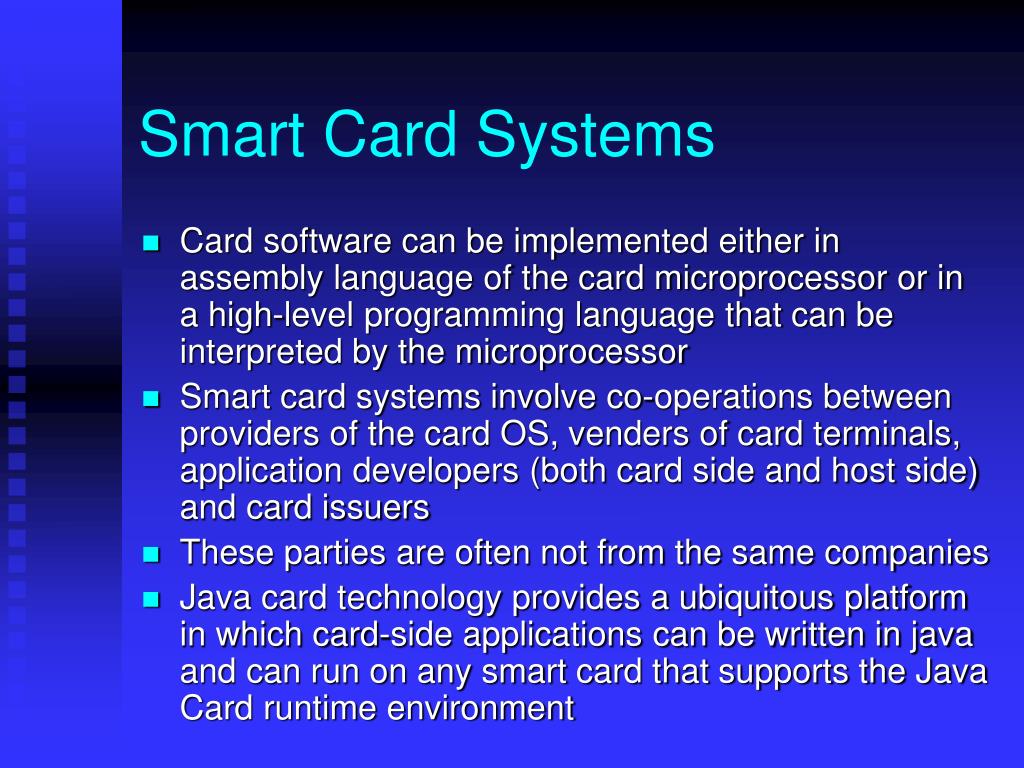 Smart Card Systems

- Card software can be implemented either in assembly language of the card microprocessor or in a high-level programming language that can be interpreted by the microprocessor
- Smart card systems involve co-operations between providers of the card OS, venders of card terminals, application developers (both card side and host side) and card issuers
- These parties are often not from the same companies
- Java card technology provides a ubiquitous platform in which card-side applications can be written in java and can run on any smart card that supports the Java Card runtime environment